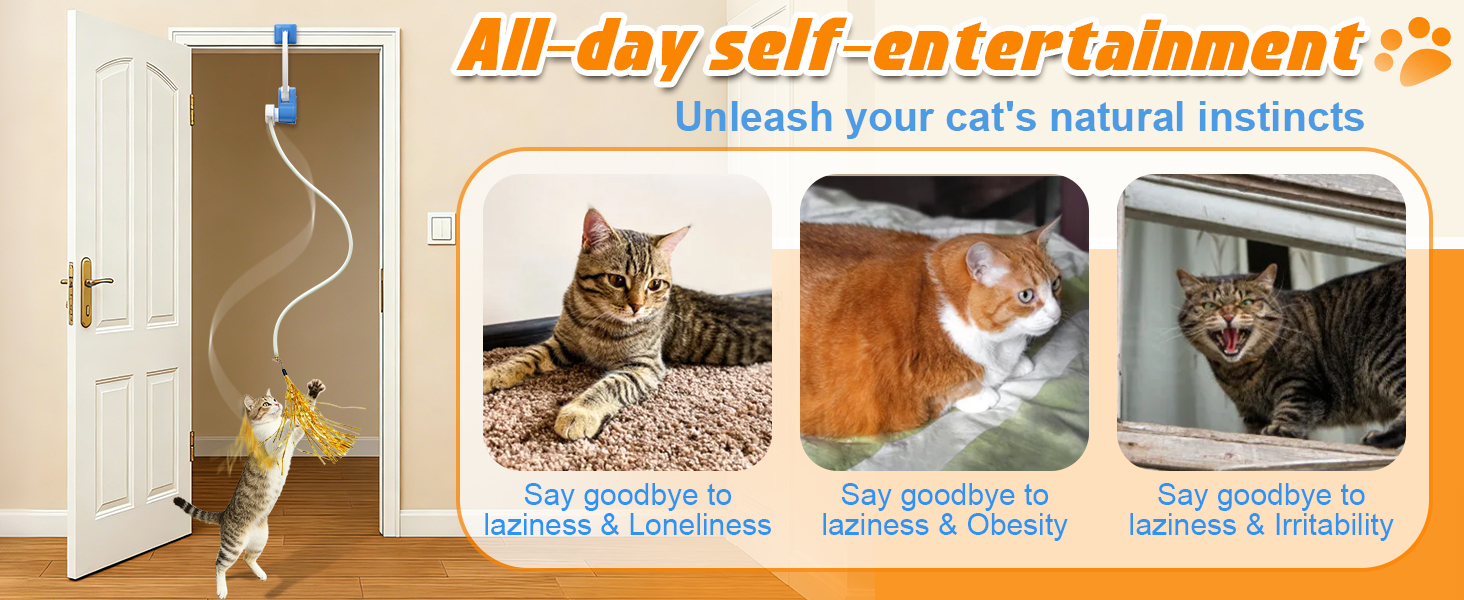 All-day self-entertainment

Unleash your cat's natural instincts

Say goodbye to laziness & Loneliness

Say goodbye to laziness & Obesity

Say goodbye to laziness & Irritability